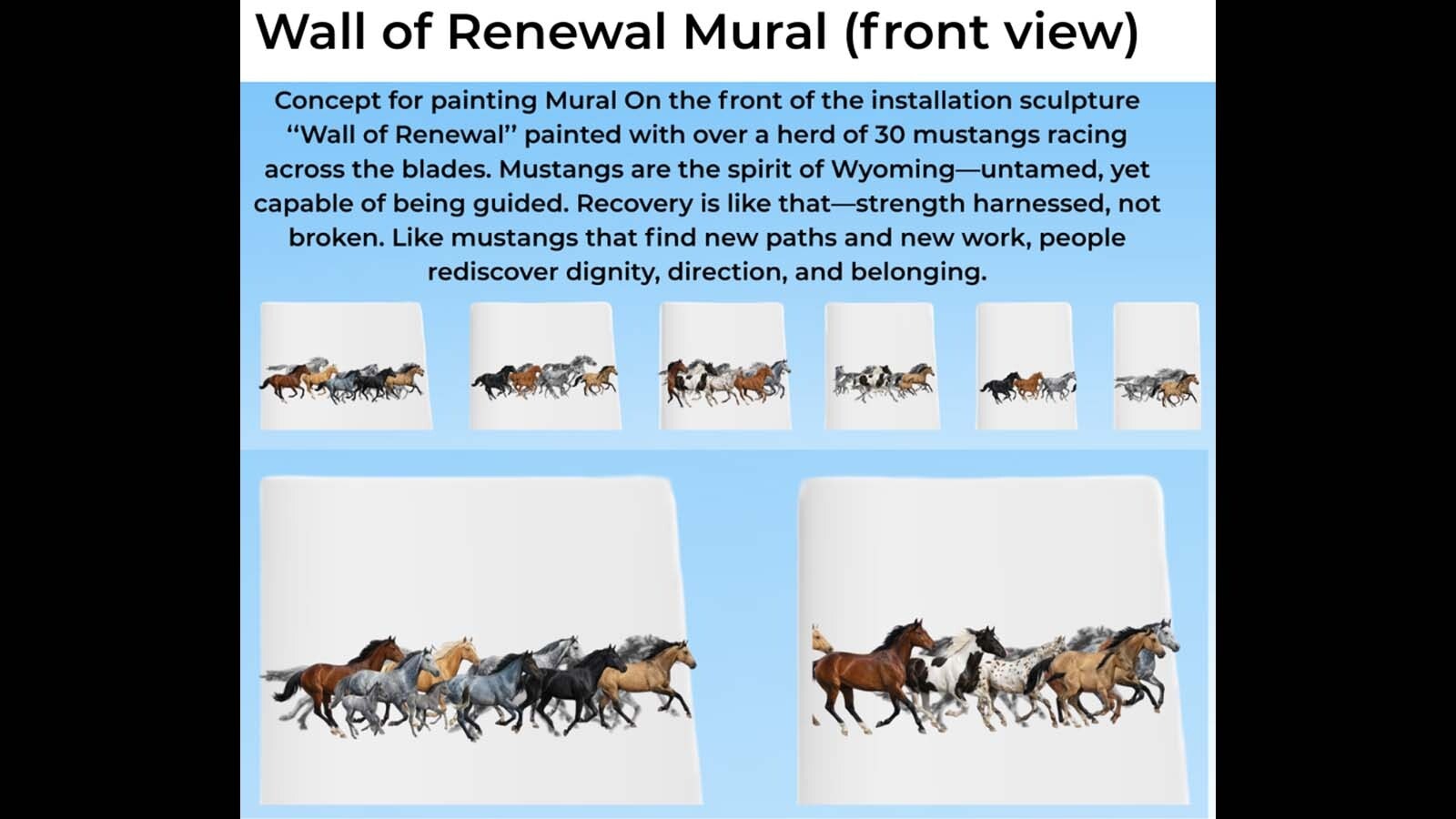 Wall of Renewal Mural (front view)

Concept for painting Mural On the front of the installation sculpture "Wall of Renewal" painted with over a herd of 30 mustangs racing across the blades. Mustangs are the spirit of Wyoming—untamed, yet capable of being guided. Recovery is like that—strength harnessed, not broken. Like mustangs that find new paths and new work, people rediscover dignity, direction, and belonging.